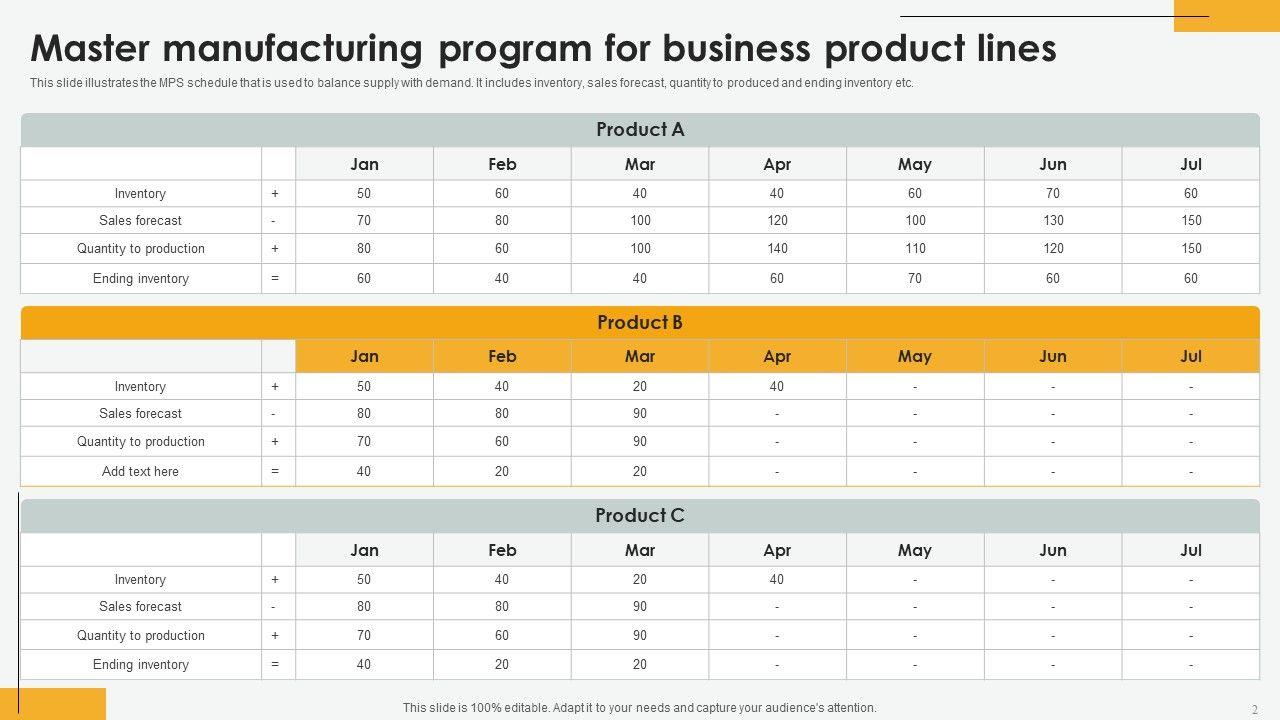 Master manufacturing program for business product lines

This slide illustrates the MPS schedule that is used to balance supply with demand. It includes inventory, sales forecast, quantity to produced and ending inventory etc.

Product A

| | | Jan | Feb | Mar | Apr | May | Jun | Jul |
|---|---|---|---|---|---|---|---|---|
| Inventory | + | 50 | 60 | 40 | 40 | 60 | 70 | 60 |
| Sales forecast | - | 70 | 80 | 100 | 120 | 100 | 130 | 150 |
| Quantity to production | + | 80 | 60 | 100 | 140 | 110 | 120 | 150 |
| Ending inventory | = | 60 | 40 | 40 | 60 | 70 | 60 | 60 |

Product B

| | | Jan | Feb | Mar | Apr | May | Jun | Jul |
|---|---|---|---|---|---|---|---|---|
| Inventory | + | 50 | 40 | 20 | 40 | - | - | - |
| Sales forecast | - | 80 | 80 | 90 | - | - | - | - |
| Quantity to production | + | 70 | 60 | 90 | - | - | - | - |
| Add text here | = | 40 | 20 | 20 | - | - | - | - |

Product C

| | | Jan | Feb | Mar | Apr | May | Jun | Jul |
|---|---|---|---|---|---|---|---|---|
| Inventory | + | 50 | 40 | 20 | 40 | - | - | - |
| Sales forecast | - | 80 | 80 | 90 | - | - | - | - |
| Quantity to production | + | 70 | 60 | 90 | - | - | - | - |
| Ending inventory | = | 40 | 20 | 20 | - | - | - | - |

This slide is 100% editable. Adapt it to your needs and capture your audience's attention.

2